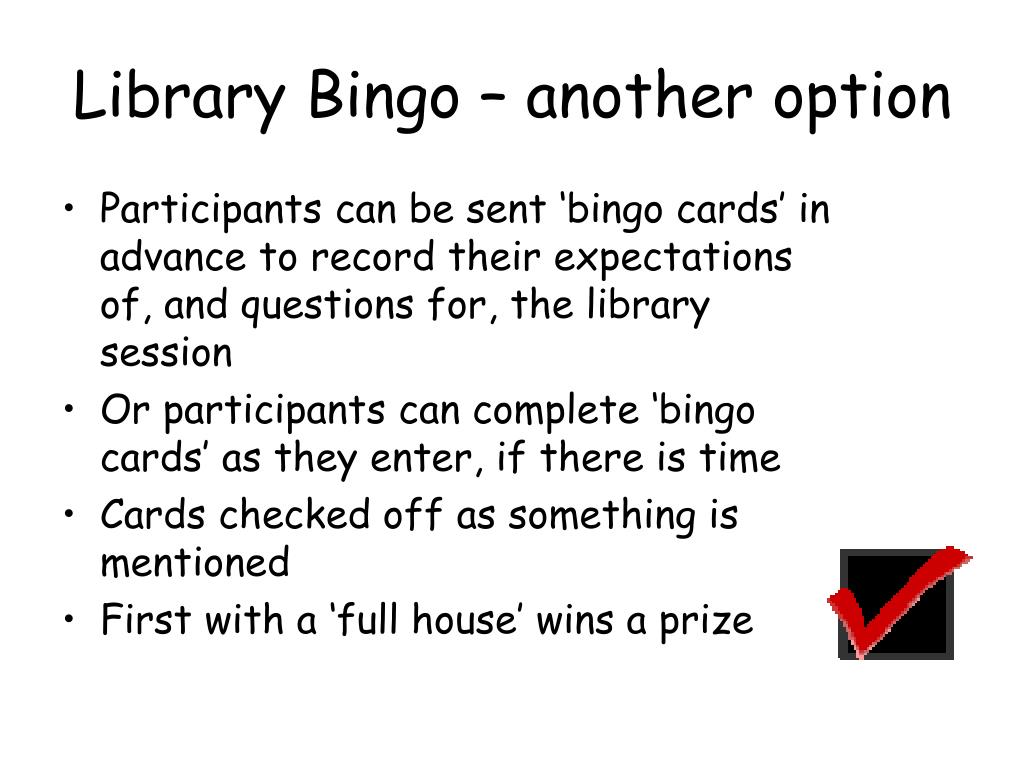 Library Bingo – another option

• Participants can be sent ‘bingo cards’ in advance to record their expectations of, and questions for, the library session
• Or participants can complete ‘bingo cards’ as they enter, if there is time
• Cards checked off as something is mentioned
• First with a ‘full house’ wins a prize